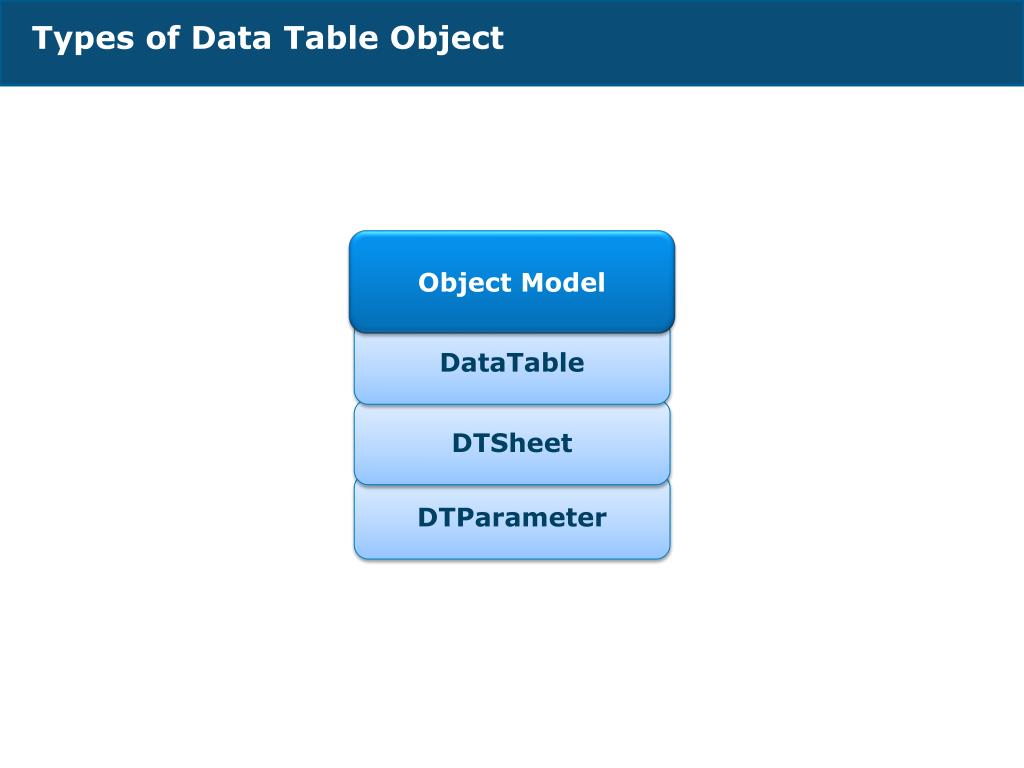 Types of Data Table Object

Object Model

DataTable

DTSheet

DTParameter